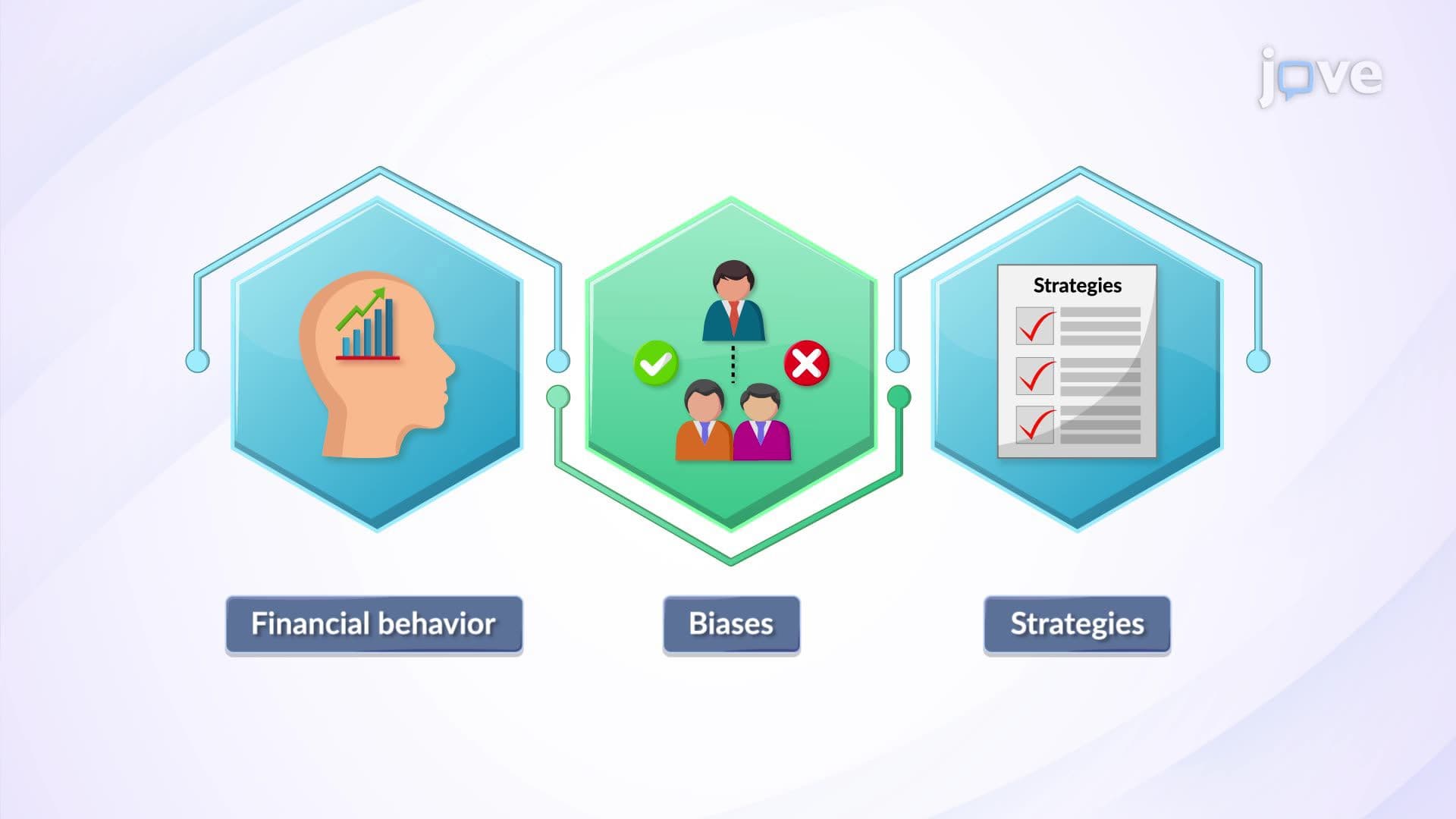 jove

Strategies

Financial behavior

Biases

Strategies